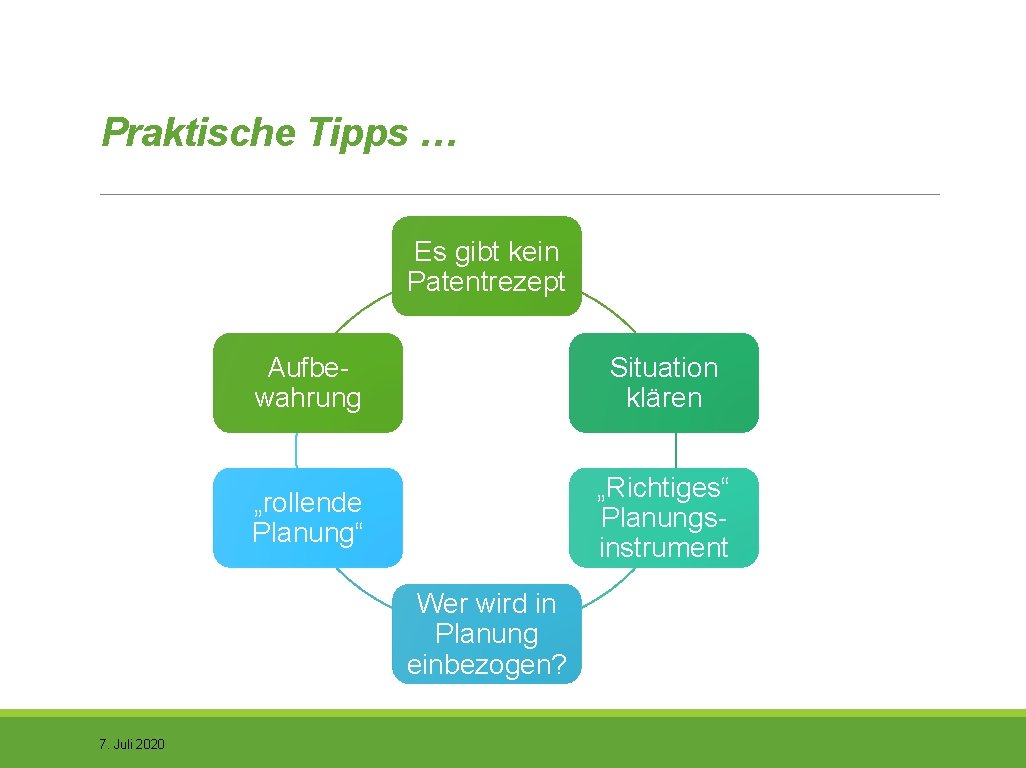 Praktische Tipps …

Es gibt kein Patentrezept

Situation klären

„Richtiges“ Planungsinstrument

Wer wird in Planung einbezogen?

„rollende Planung“

Aufbewahrung

7. Juli 2020